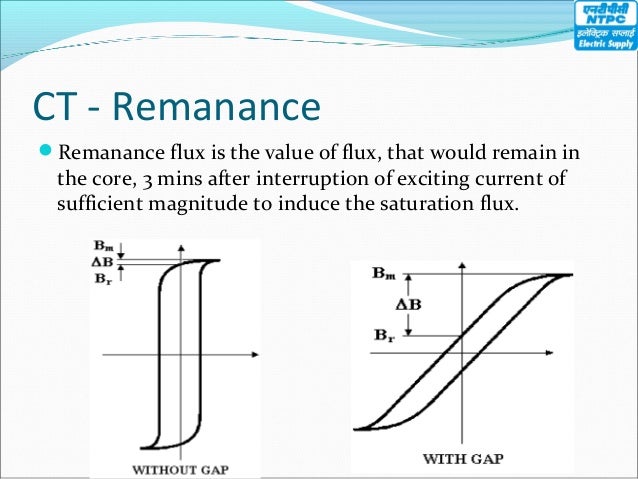 एनटीपीसी
NTPC
इलेक्ट्रिक सप्लाई
Electric Supply

CT - Remanance

Remanance flux is the value of flux, that would remain in the core, 3 mins after interruption of exciting current of sufficient magnitude to induce the saturation flux.

$B_m$
$\Delta B$
$B_r$
WITHOUT GAP

$B_m$
$\Delta B$
$B_r$
WITH GAP